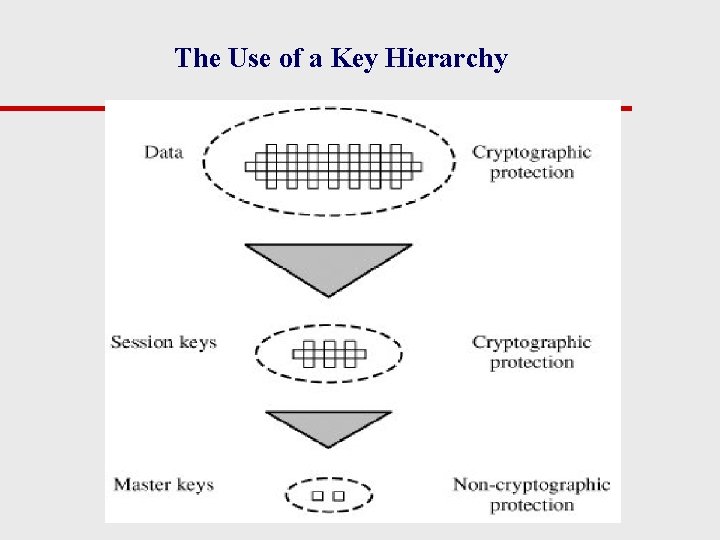 The Use of a Key Hierarchy

Data

Cryptographic protection

Session keys

Cryptographic protection

Master keys

Non-cryptographic protection